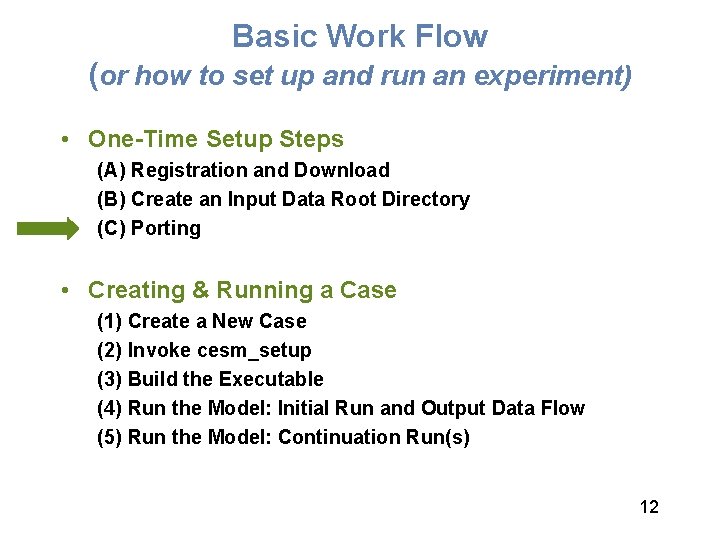 Basic Work Flow
(or how to set up and run an experiment)

• One-Time Setup Steps
(A) Registration and Download
(B) Create an Input Data Root Directory
(C) Porting

• Creating & Running a Case
(1) Create a New Case
(2) Invoke cesm_setup
(3) Build the Executable
(4) Run the Model: Initial Run and Output Data Flow
(5) Run the Model: Continuation Run(s)

12